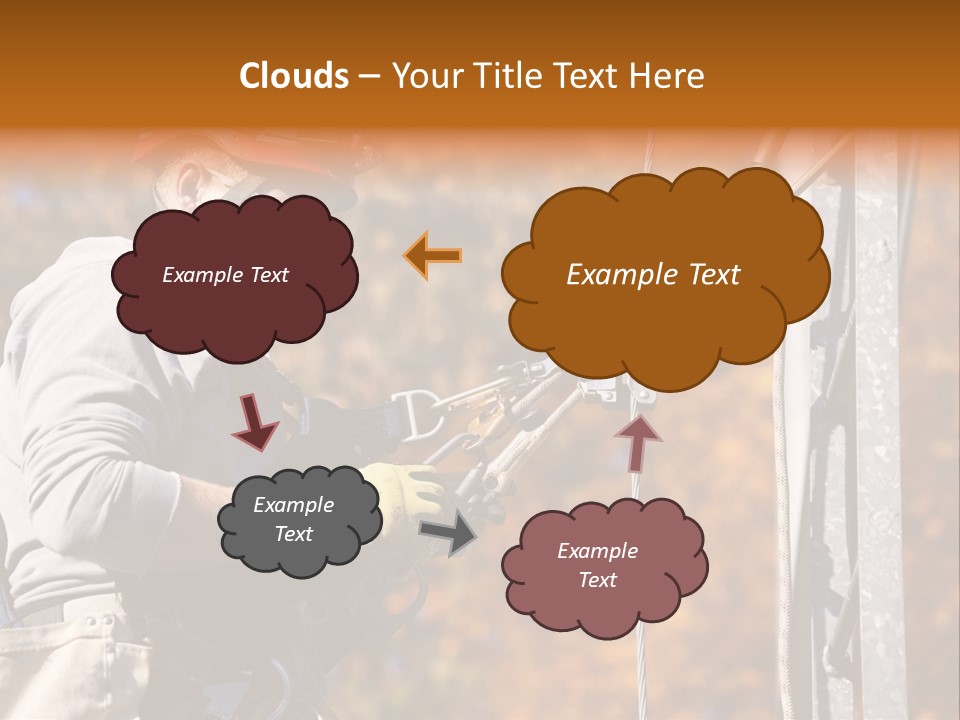 Clouds – Your Title Text Here

Example Text

Example Text

Example Text

Example Text